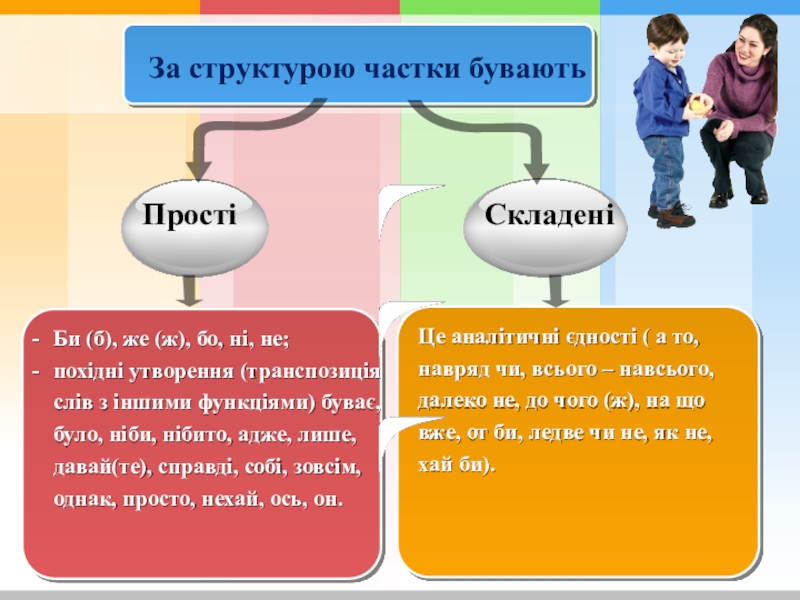 За структурою частки бувають

Прості

Складені

- Би (б), же (ж), бо, ні, не;
- похідні утворення (транспозиція слів з іншими функціями) буває, було, ніби, нібито, адже, лише, давай(те), справді, собі, зовсім, однак, просто, нехай, ось, он.

Це аналітичні єдності ( а то, навряд чи, всього – навсього, далеко не, до чого (ж), на що вже, от би, ледве чи не, як не, хай би).